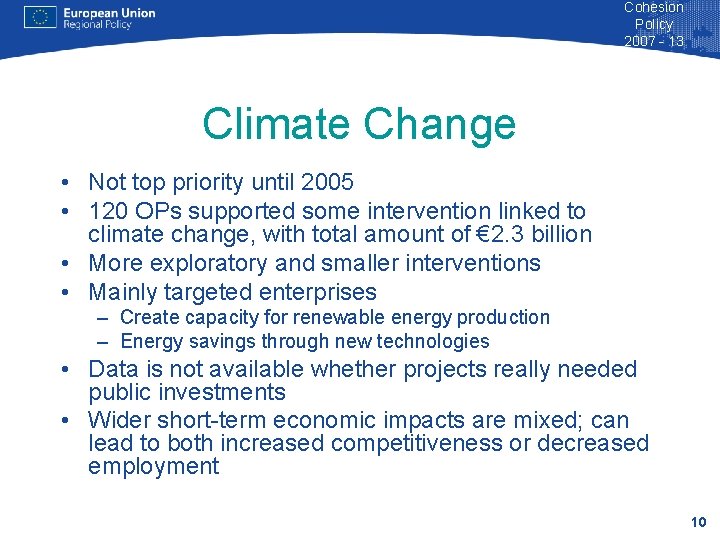 European Union
Regional Policy

Cohesion
Policy
2007 - 13

Climate Change

• Not top priority until 2005
• 120 OPs supported some intervention linked to climate change, with total amount of €2.3 billion
• More exploratory and smaller interventions
• Mainly targeted enterprises
– Create capacity for renewable energy production
– Energy savings through new technologies
• Data is not available whether projects really needed public investments
• Wider short-term economic impacts are mixed; can lead to both increased competitiveness or decreased employment

10